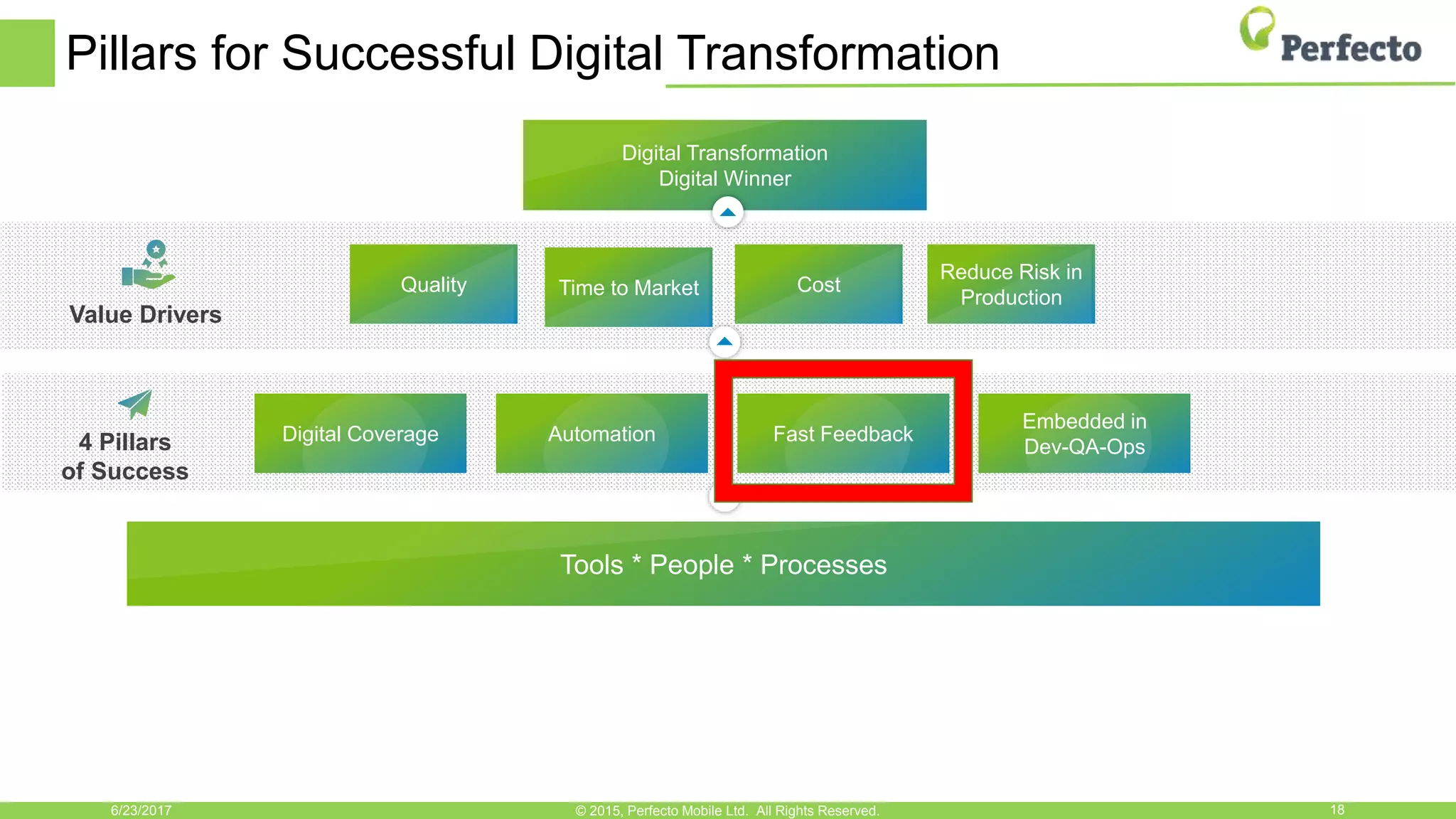 Pillars for Successful Digital Transformation

Perfecto

Digital Transformation
Digital Winner

Value Drivers

Quality

Time to Market

Cost

Reduce Risk in Production

4 Pillars of Success

Digital Coverage

Automation

Fast Feedback

Embedded in Dev-QA-Ops

Tools * People * Processes

6/23/2017

© 2015, Perfecto Mobile Ltd. All Rights Reserved.

18